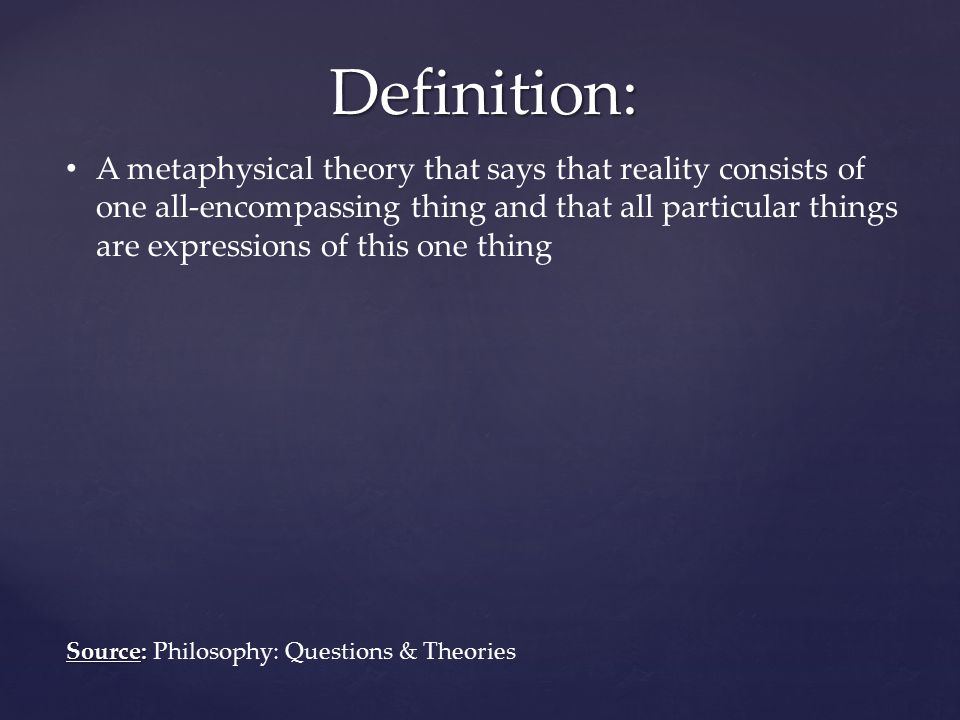 Definition:

• A metaphysical theory that says that reality consists of one all-encompassing thing and that all particular things are expressions of this one thing

Source: Philosophy: Questions & Theories